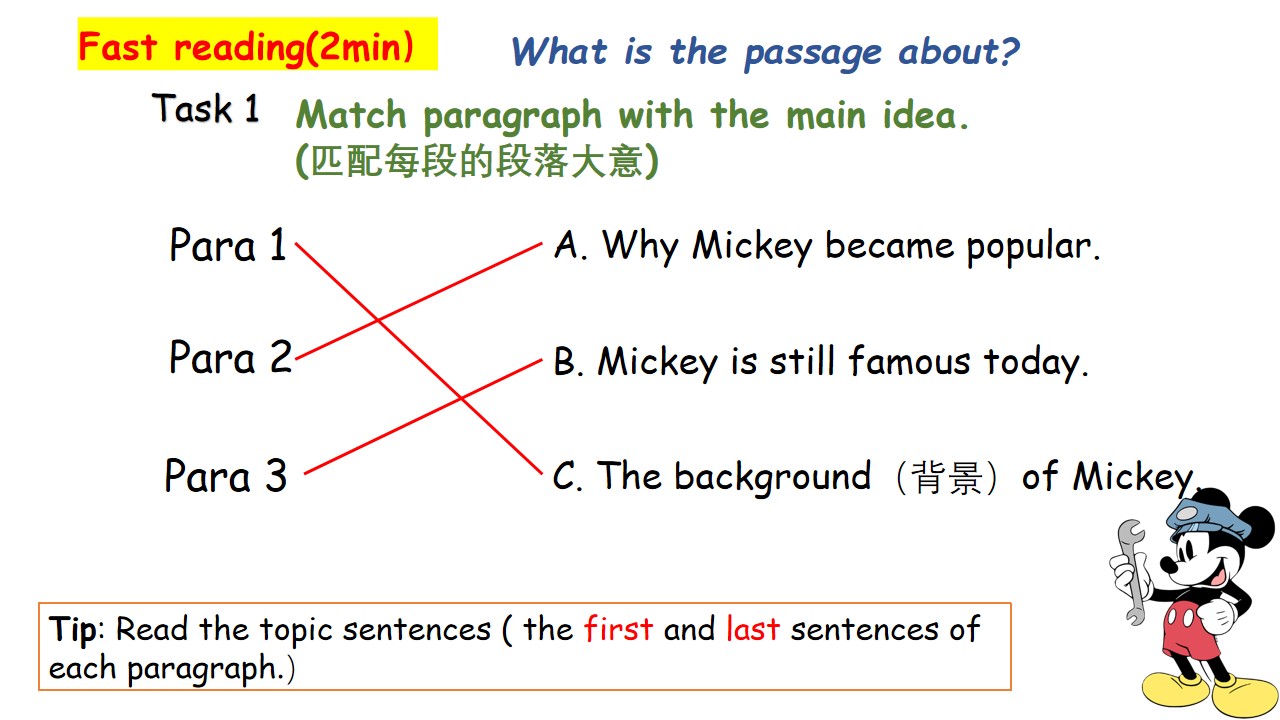 Fast reading(2min)

What is the passage about?

Task 1 Match paragraph with the main idea.
(匹配每段的段落大意)

Para 1

Para 2

Para 3

A. Why Mickey became popular.

B. Mickey is still famous today.

C. The background（背景）of Mickey.

Tip: Read the topic sentences ( the first and last sentences of each paragraph.)